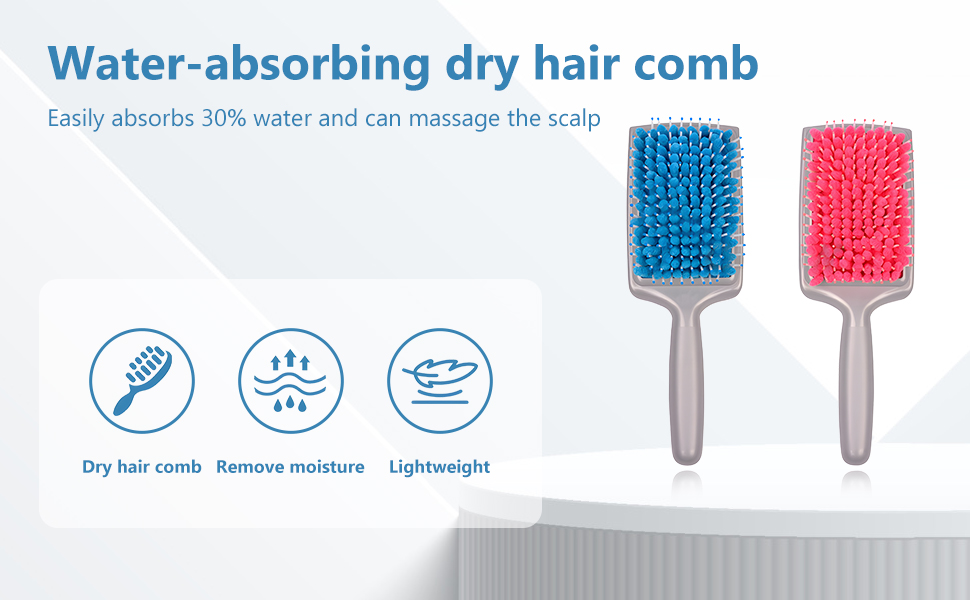 Water-absorbing dry hair comb

Easily absorbs 30% water and can massage the scalp

Dry hair comb

Remove moisture

Lightweight